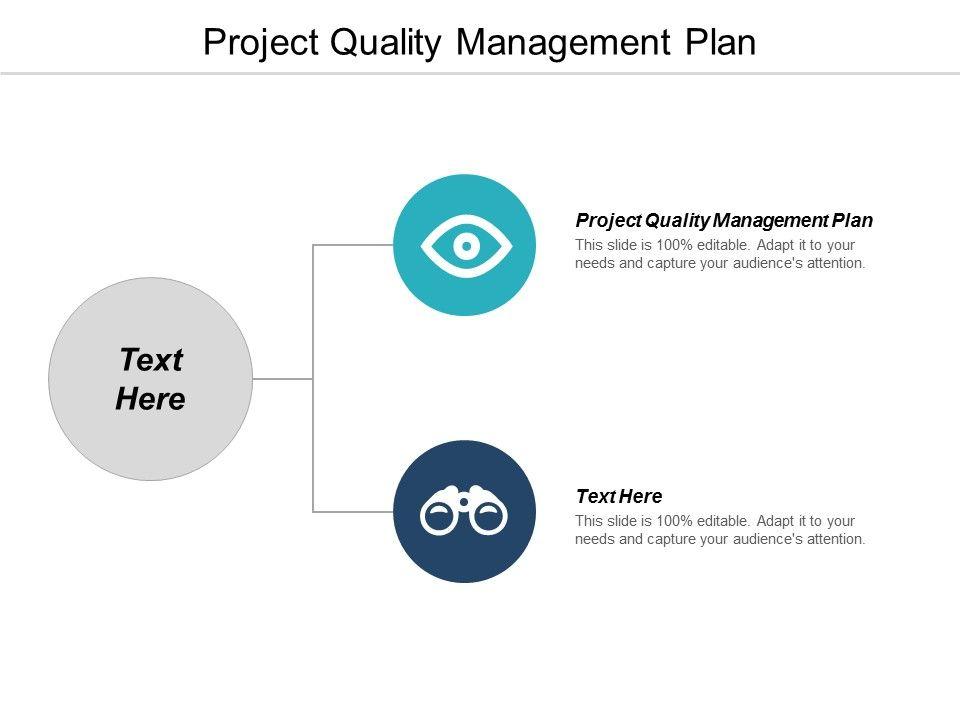 Project Quality Management Plan

Text Here

Project Quality Management Plan
This slide is 100% editable. Adapt it to your needs and capture your audience's attention.

Text Here
This slide is 100% editable. Adapt it to your needs and capture your audience's attention.